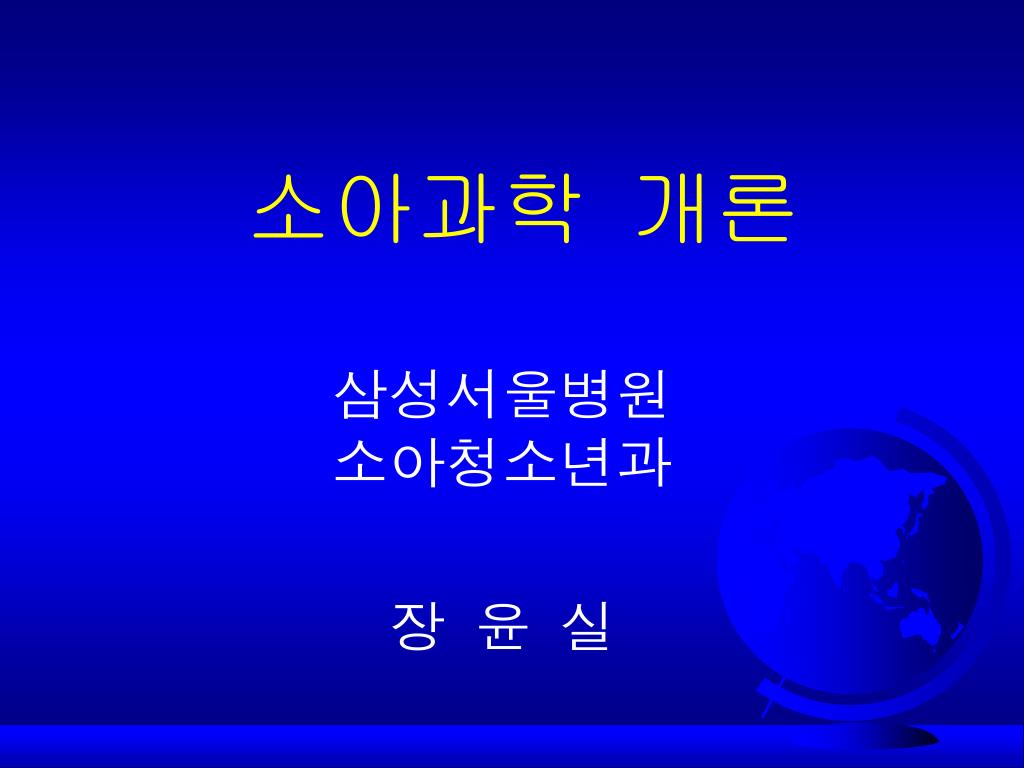 소아과학 개론

삼성서울병원
소아청소년과

장 윤 실